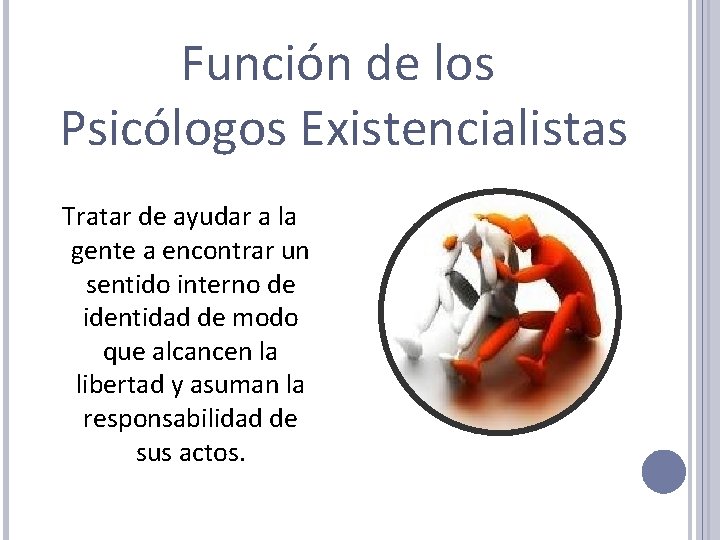 Función de los Psicólogos Existencialistas

Tratar de ayudar a la gente a encontrar un sentido interno de identidad de modo que alcancen la libertad y asuman la responsabilidad de sus actos.